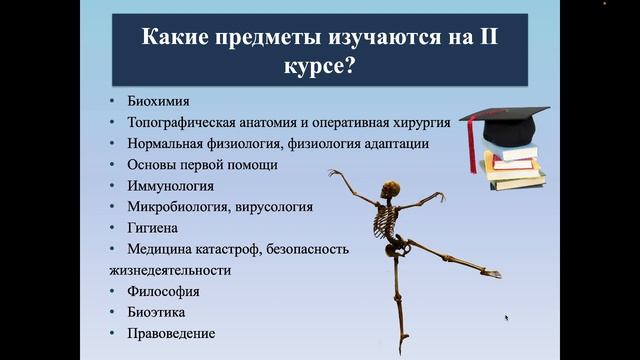 Какие предметы изучаются на II курсе?

• Биохимия
• Топографическая анатомия и оперативная хирургия
• Нормальная физиология, физиология адаптации
• Основы первой помощи
• Иммунология
• Микробиология, вирусология
• Гигиена
• Медицина катастроф, безопасность жизнедеятельности
• Философия
• Биоэтика
• Правоведение